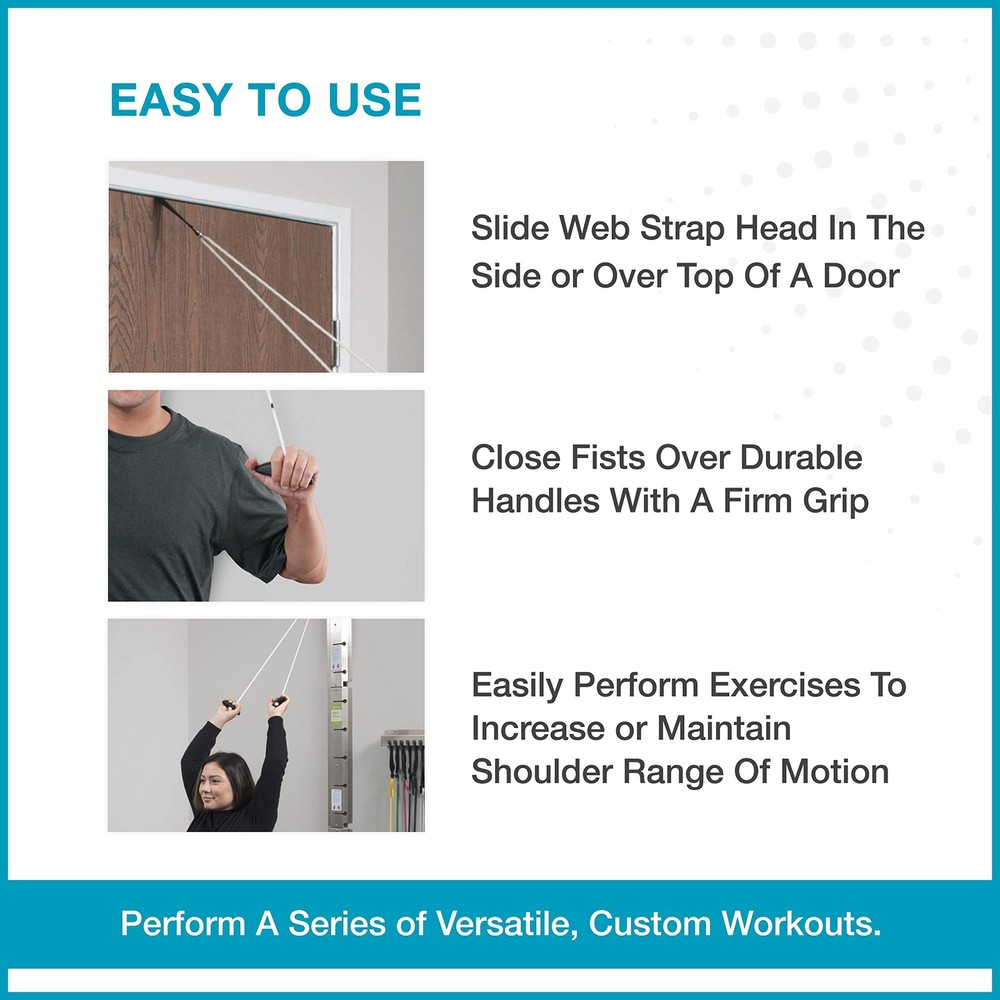 EASY TO USE

Slide Web Strap Head In The Side or Over Top Of A Door

Close Fists Over Durable Handles With A Firm Grip

Easily Perform Exercises To Increase or Maintain Shoulder Range Of Motion

Perform A Series of Versatile, Custom Workouts.